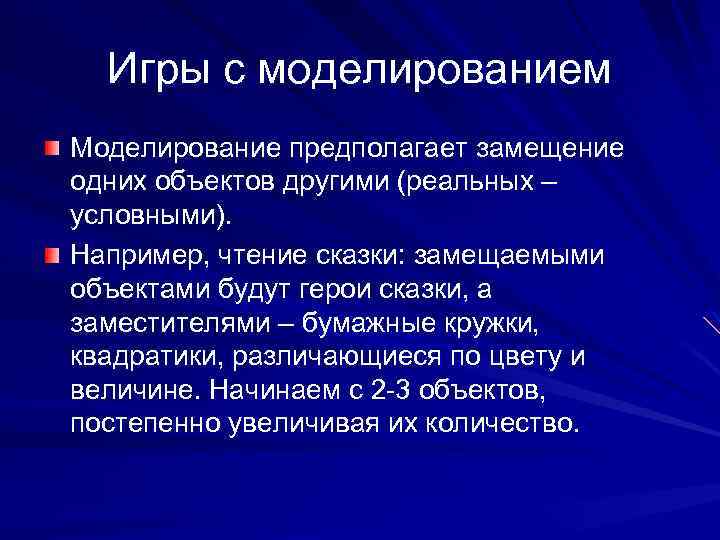 Игры с моделированием

Моделирование предполагает замещение одних объектов другими (реальных – условными).

Например, чтение сказки: замещаемыми объектами будут герои сказки, а заместителями – бумажные кружки, квадратики, различающиеся по цвету и величине. Начинаем с 2-3 объектов, постепенно увеличивая их количество.